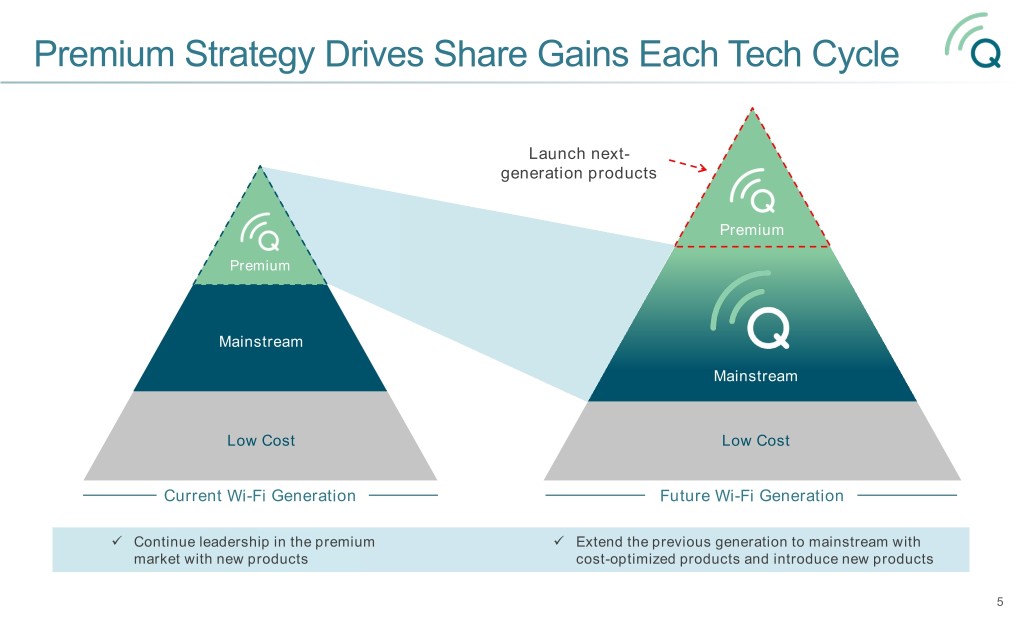 Premium Strategy Drives Share Gains Each Tech Cycle

Q

Launch next-generation products

Q
Premium

Mainstream

Low Cost

Current Wi-Fi Generation

Q
Premium

Q

Mainstream

Low Cost

Future Wi-Fi Generation

✓ Continue leadership in the premium market with new products

✓ Extend the previous generation to mainstream with cost-optimized products and introduce new products

5